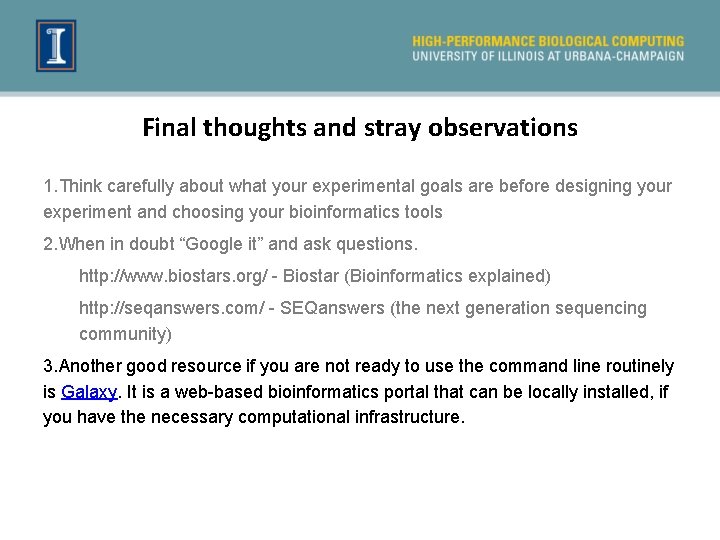 I

HIGH-PERFORMANCE BIOLOGICAL COMPUTING
UNIVERSITY OF ILLINOIS AT URBANA-CHAMPAIGN

Final thoughts and stray observations

1.Think carefully about what your experimental goals are before designing your experiment and choosing your bioinformatics tools

2.When in doubt “Google it” and ask questions.

http://www.biostars.org/ - Biostar (Bioinformatics explained)

http://seqanswers.com/ - SEQanswers (the next generation sequencing community)

3.Another good resource if you are not ready to use the command line routinely is Galaxy. It is a web-based bioinformatics portal that can be locally installed, if you have the necessary computational infrastructure.